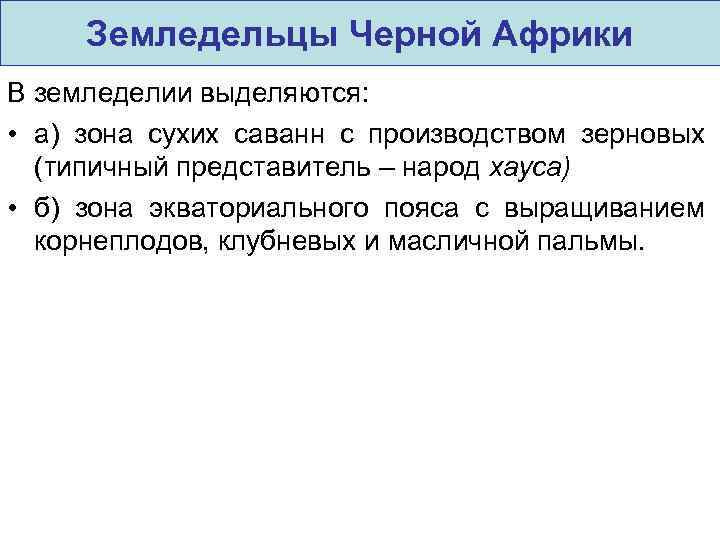 Земледельцы Черной Африки

В земледелии выделяются:

• а) зона сухих саванн с производством зерновых (типичный представитель – народ хауса)

• б) зона экваториального пояса с выращиванием корнеплодов, клубневых и масличной пальмы.